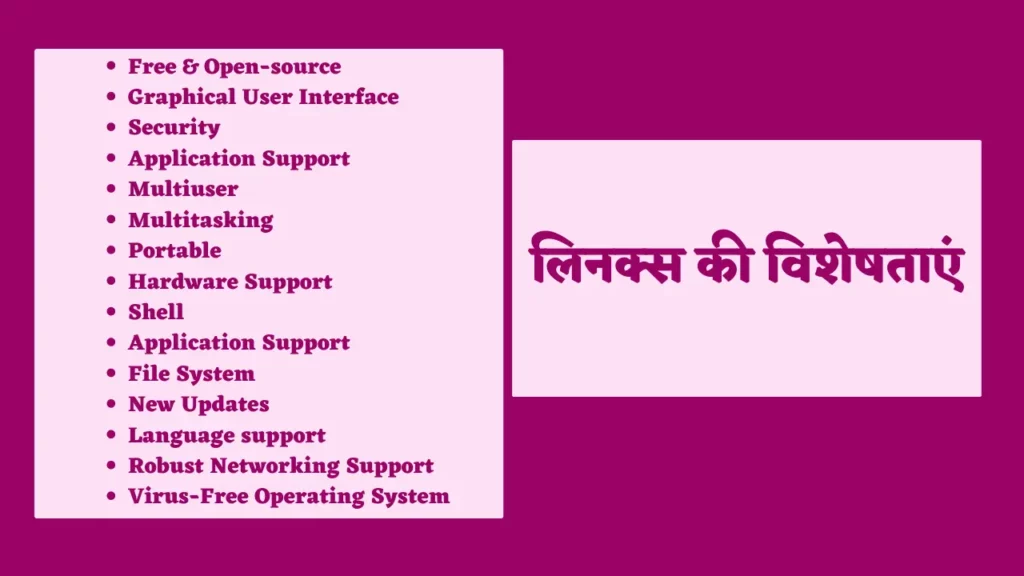 - Free & Open-source
- Graphical User Interface
- Security
- Application Support
- Multiuser
- Multitasking
- Portable
- Hardware Support
- Shell
- Application Support
- File System
- New Updates
- Language support
- Robust Networking Support
- Virus-Free Operating System

लिनक्स की विशेषताएं